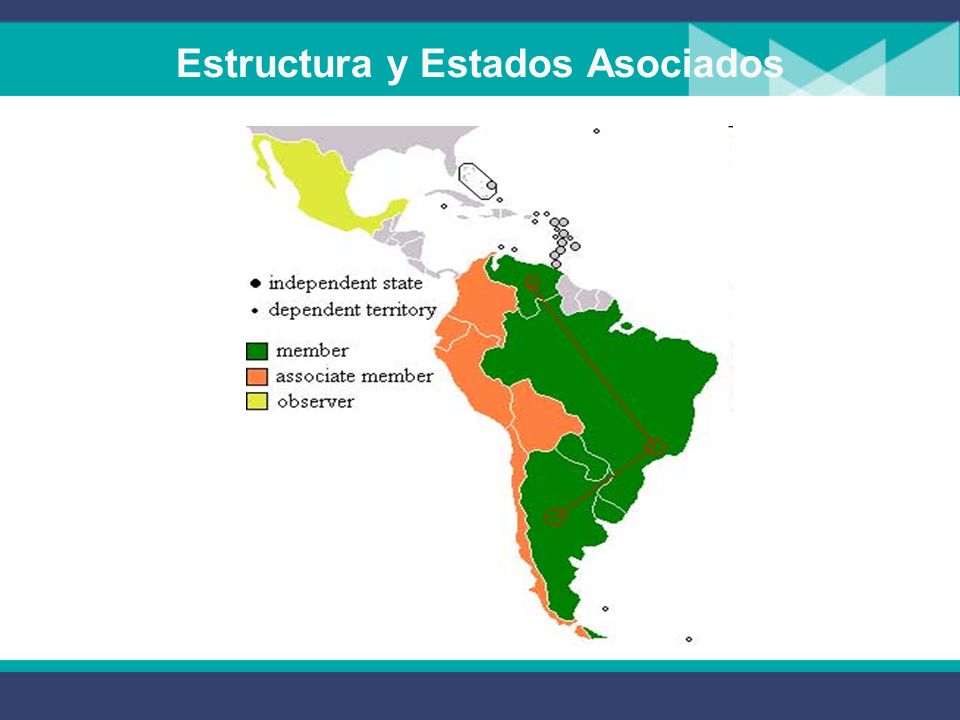 Estructura y Estados Asociados

independent state
dependent territory

member
associate member
observer